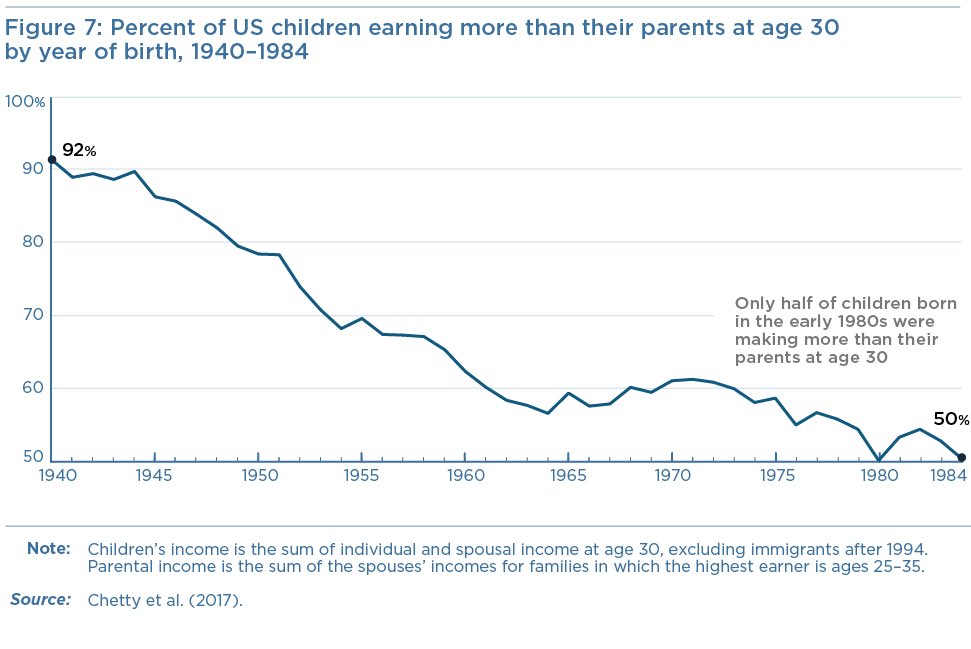 Figure 7: Percent of US children earning more than their parents at age 30 by year of birth, 1940–1984

100%
90
80
70
60
50

92%

Only half of children born in the early 1980s were making more than their parents at age 30

50%

1940 1945 1950 1955 1960 1965 1970 1975 1980 1984

Note: Children's income is the sum of individual and spousal income at age 30, excluding immigrants after 1994. Parental income is the sum of the spouses' incomes for families in which the highest earner is ages 25–35.

Source: Chetty et al. (2017).